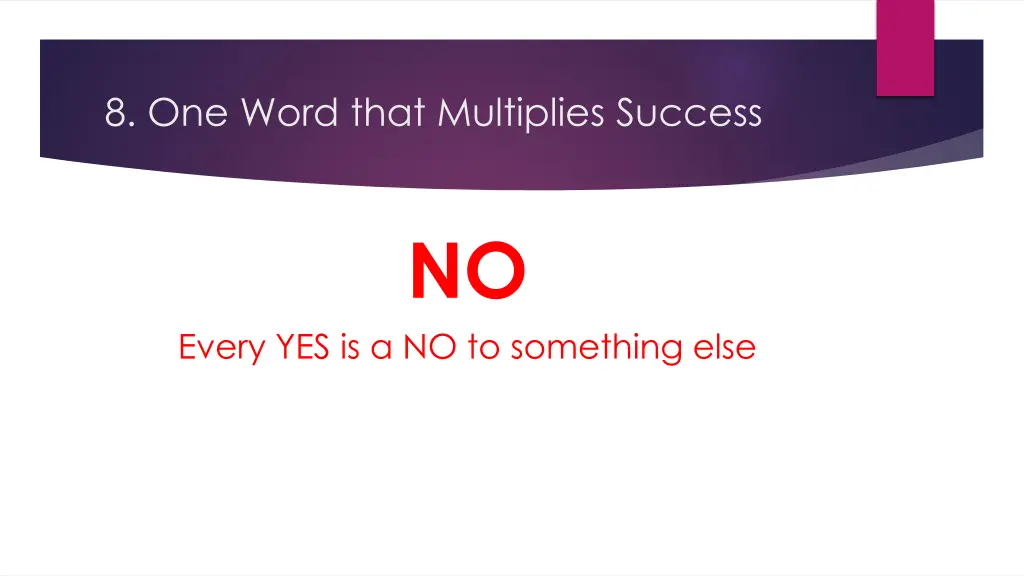 8. One Word that Multiplies Success

NO

Every YES is a NO to something else